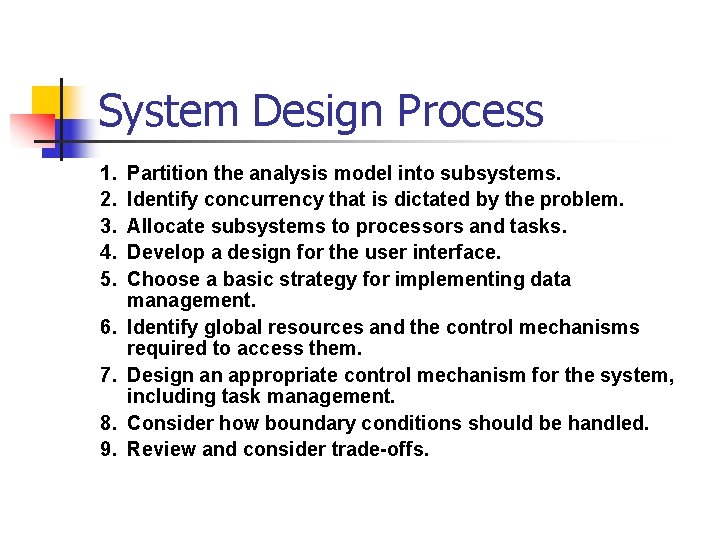 System Design Process

1. Partition the analysis model into subsystems.
2. Identify concurrency that is dictated by the problem.
3. Allocate subsystems to processors and tasks.
4. Develop a design for the user interface.
5. Choose a basic strategy for implementing data management.
6. Identify global resources and the control mechanisms required to access them.
7. Design an appropriate control mechanism for the system, including task management.
8. Consider how boundary conditions should be handled.
9. Review and consider trade-offs.